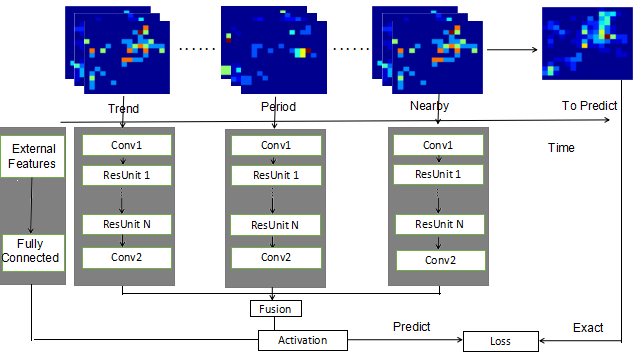 Trend
Period
Nearby
To Predict
Time

External Features
Fully Connected

Conv1
ResUnit 1
ResUnit N
Conv2

Conv1
ResUnit 1
ResUnit N
Conv2

Conv1
ResUnit 1
ResUnit N
Conv2

Fusion
Activation
Predict
Loss
Exact